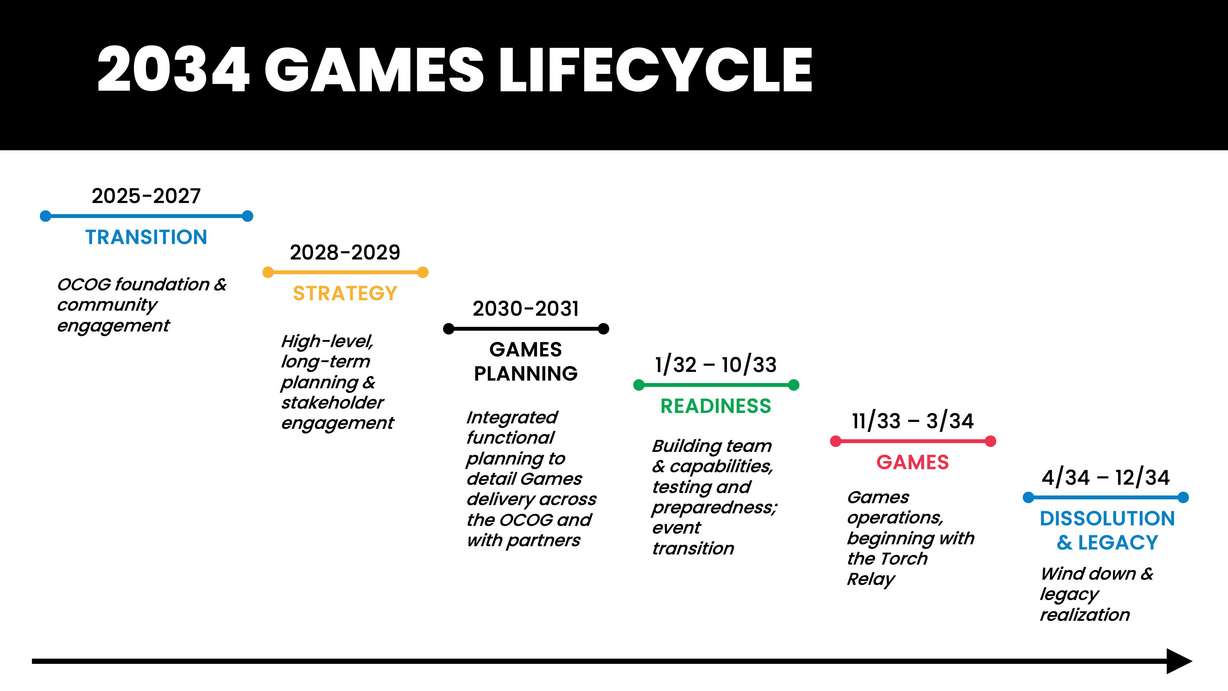 2034 GAMES LIFECYCLE

2025-2027
TRANSITION
OCOG foundation & community engagement

2028-2029
STRATEGY
High-level, long-term planning & stakeholder engagement

2030-2031
GAMES PLANNING
Integrated functional planning to detail Games delivery across the OCOG and with partners

1/32 – 10/33
READINESS
Building team & capabilities, testing and preparedness; event transition

11/33 – 3/34
GAMES
Games operations, beginning with the Torch Relay

4/34 – 12/34
DISSOLUTION & LEGACY
Wind down & legacy realization